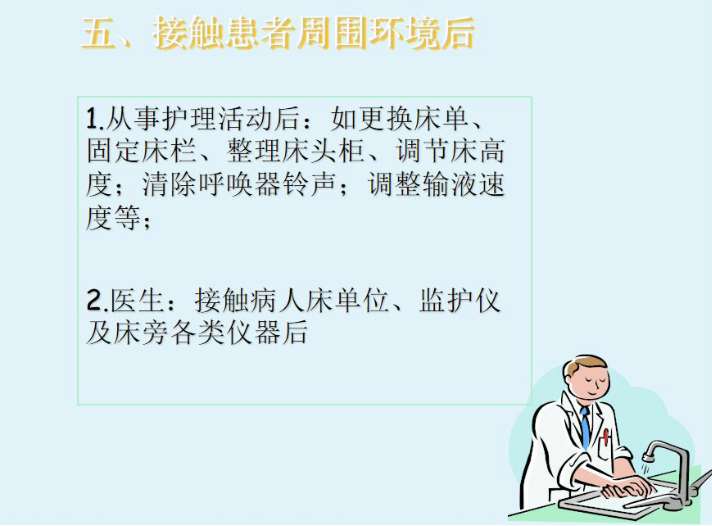 五、接触患者周围环境后

1.从事护理活动后：如更换床单、固定床栏、整理床头柜、调节床高度；清除呼唤器铃声；调整输液速度等；

2.医生：接触病人床单位、监护仪及床旁各类仪器后